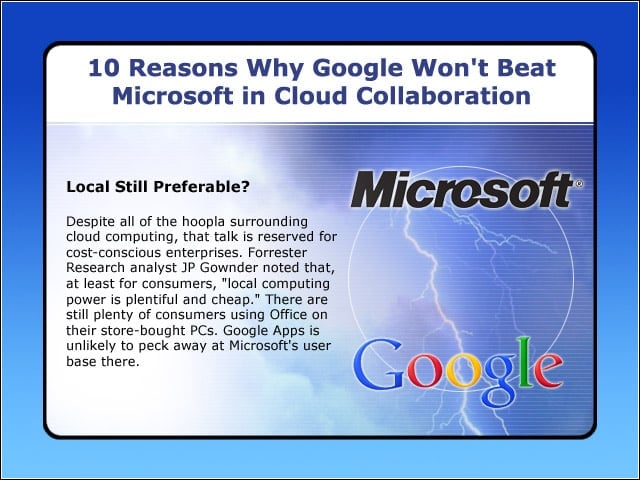 10 Reasons Why Google Won't Beat Microsoft in Cloud Collaboration

Local Still Preferable?

Despite all of the hoopla surrounding cloud computing, that talk is reserved for cost-conscious enterprises. Forrester Research analyst JP Gownder noted that, at least for consumers, "local computing power is plentiful and cheap." There are still plenty of consumers using Office on their store-bought PCs. Google Apps is unlikely to peck away at Microsoft's user base there.

Microsoft®

Google